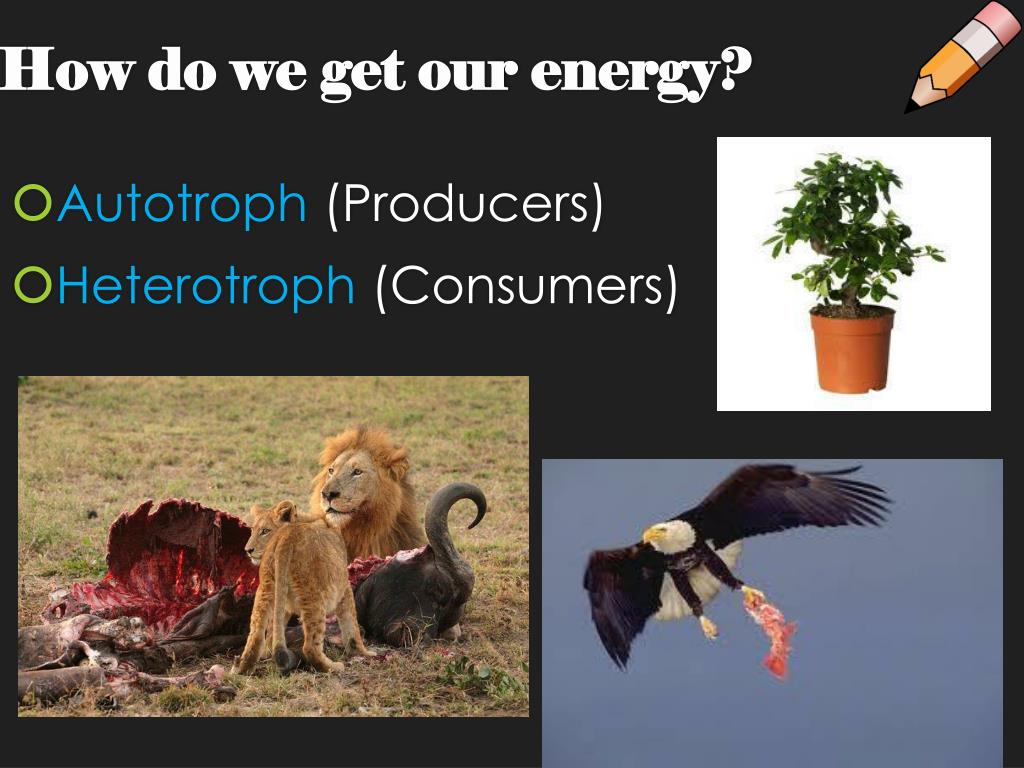 How do we get our energy?

Autotroph (Producers)
Heterotroph (Consumers)